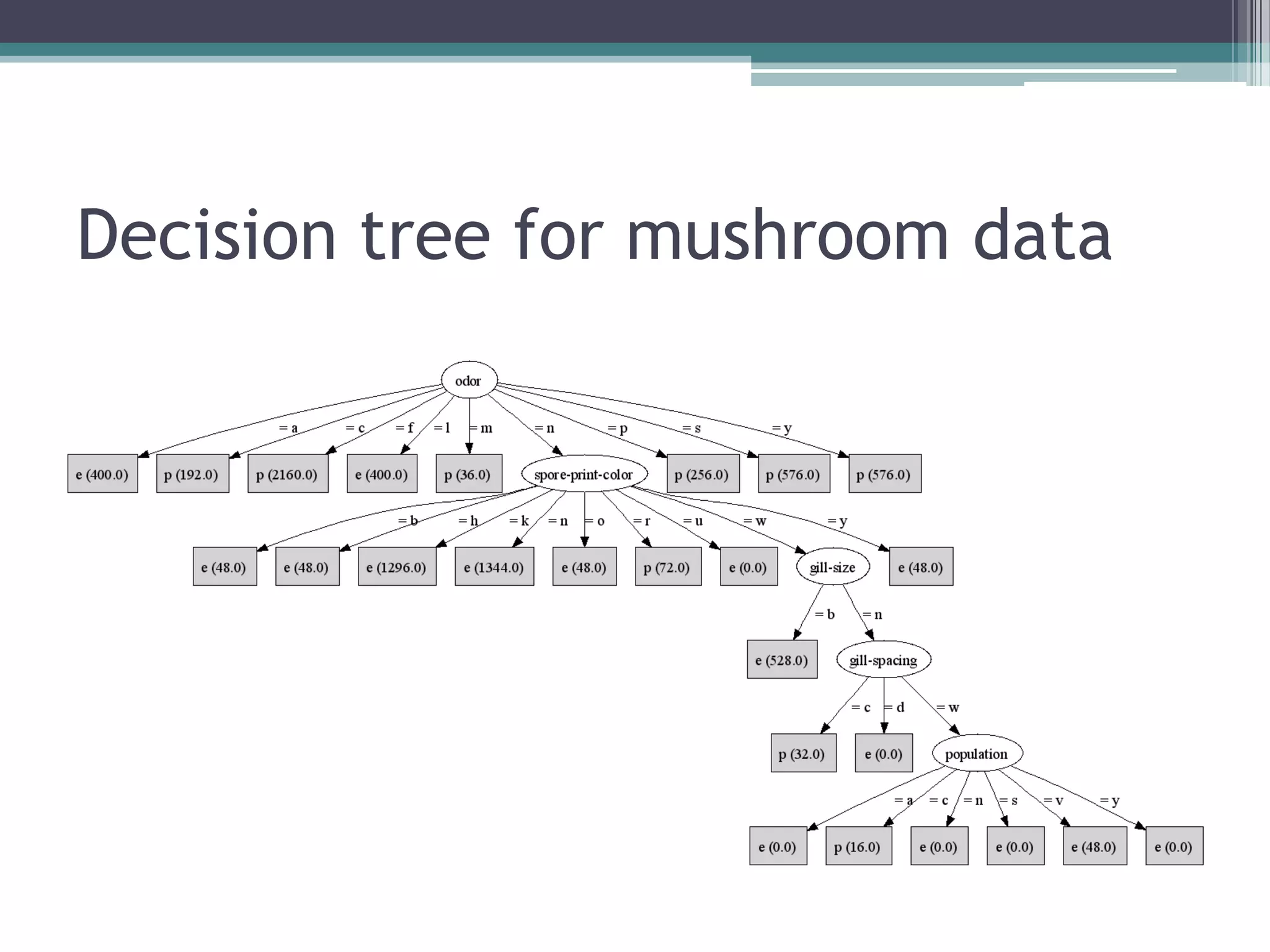 Decision tree for mushroom data

odor

= a
= c
= f
= l
= m
= n
= p
= s
= y

e (400.0)
p (192.0)
p (2160.0)
e (400.0)
p (36.0)
spore-print-color
p (256.0)
p (576.0)
p (576.0)

= b
= h
= k
= n
= o
= r
= u
= w
= y

e (48.0)
e (48.0)
e (1296.0)
e (1344.0)
e (48.0)
p (72.0)
e (0.0)
gill-size
e (48.0)

= b
= n

e (528.0)
gill-spacing

= c
= d
= w

p (32.0)
e (0.0)
population

= a
= c
= n
= s
= v
= y

e (0.0)
p (16.0)
e (0.0)
e (0.0)
e (48.0)
e (0.0)